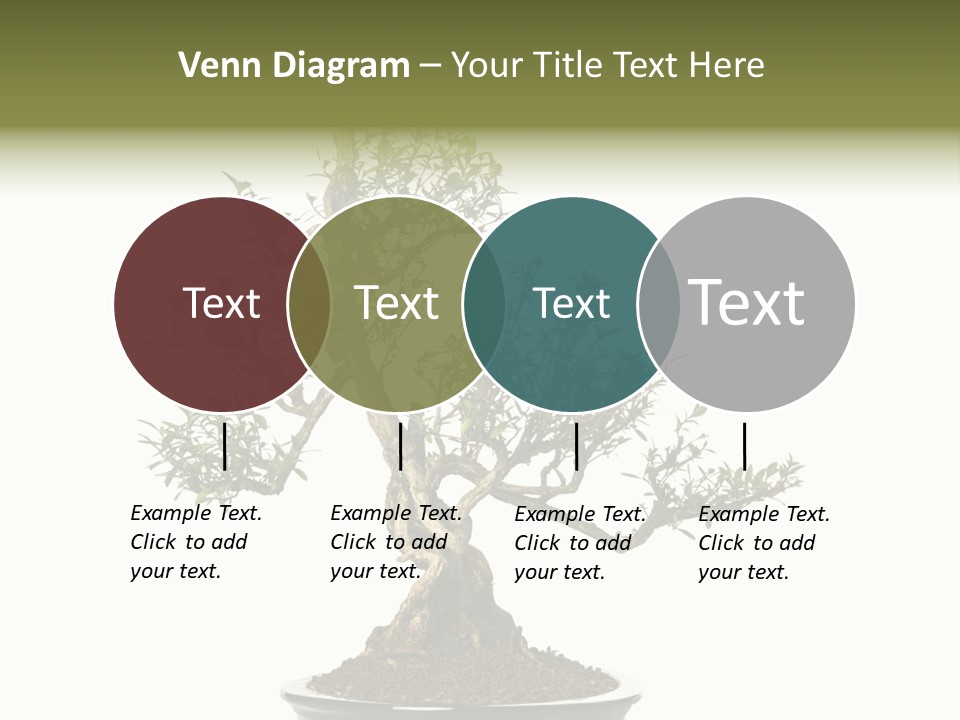 Venn Diagram – Your Title Text Here

Text

Text

Text

Text

Example Text. Click to add your text.

Example Text. Click to add your text.

Example Text. Click to add your text.

Example Text. Click to add your text.